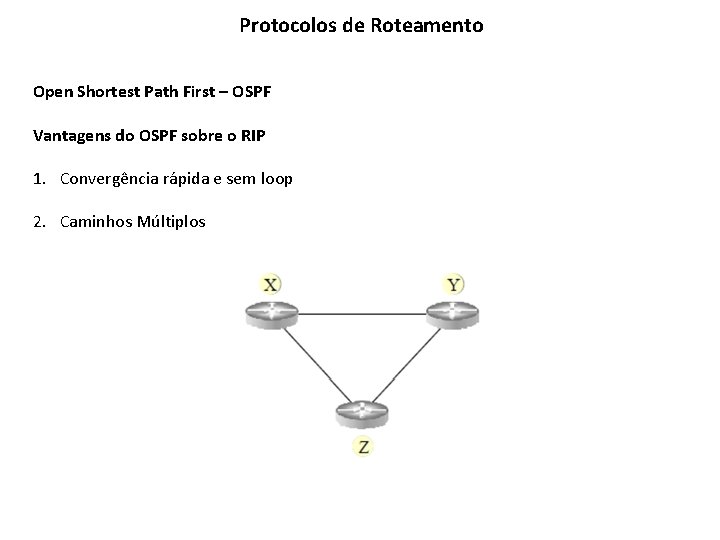 Protocolos de Roteamento

Open Shortest Path First – OSPF

Vantagens do OSPF sobre o RIP

1. Convergência rápida e sem loop

2. Caminhos Múltiplos

X

Y

Z